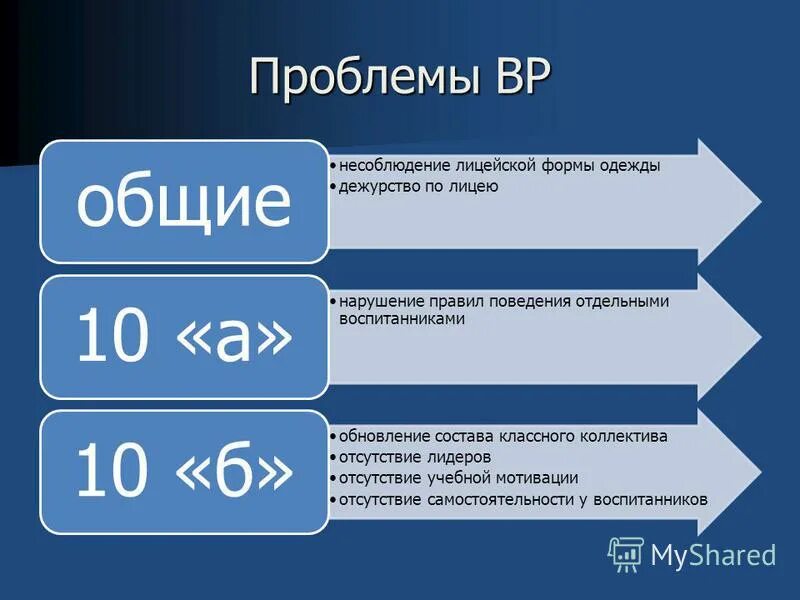 Проблемы ВР

общие

• несоблюдение лицейской формы одежды
• дежурство по лицею

10 «а»

• нарушение правил поведения отдельными воспитанниками

10 «б»

• обновление состава классного коллектива
• отсутствие лидеров
• отсутствие учебной мотивации
• отсутствие самостоятельности у воспитанников

MyShared